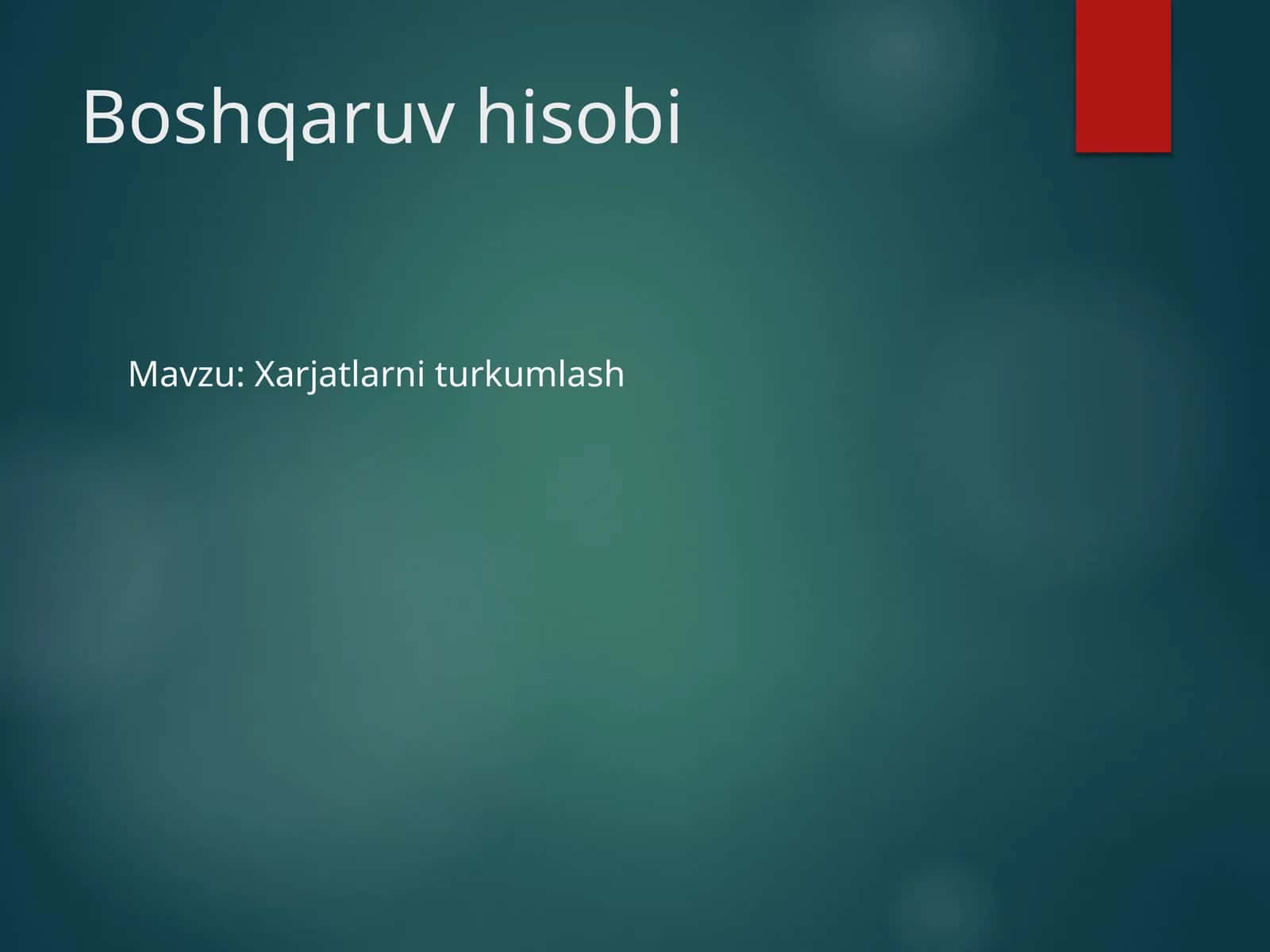 Boshqaruv hisobi

Mavzu: Xarjatlarni turkumlash